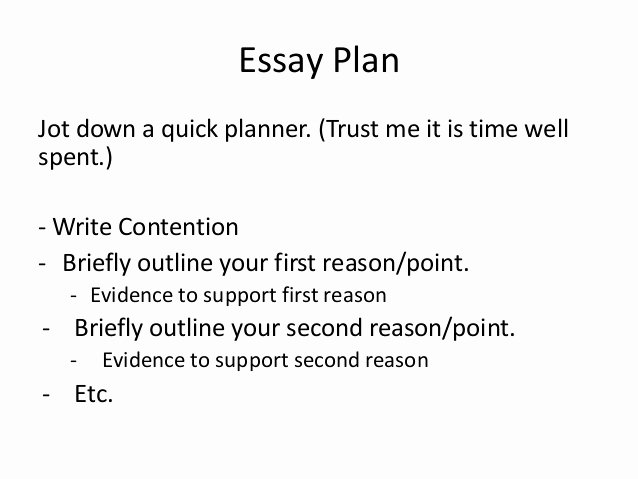 Essay Plan

Jot down a quick planner. (Trust me it is time well spent.)

- Write Contention
- Briefly outline your first reason/point.
  - Evidence to support first reason
- Briefly outline your second reason/point.
  - Evidence to support second reason
- Etc.